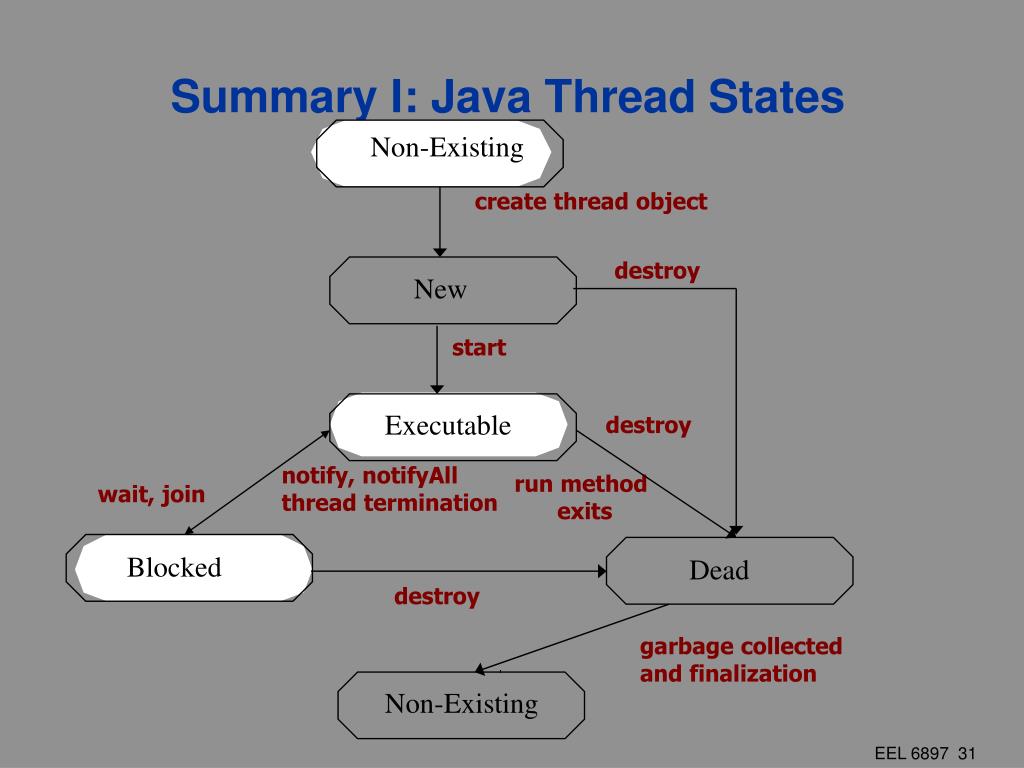 Summary I: Java Thread States

Non-Existing

create thread object

New

destroy

start

Executable

destroy

wait, join

notify, notifyAll
thread termination

run method
exits

Blocked

Dead

destroy

garbage collected
and finalization

Non-Existing

EEL 6897 31